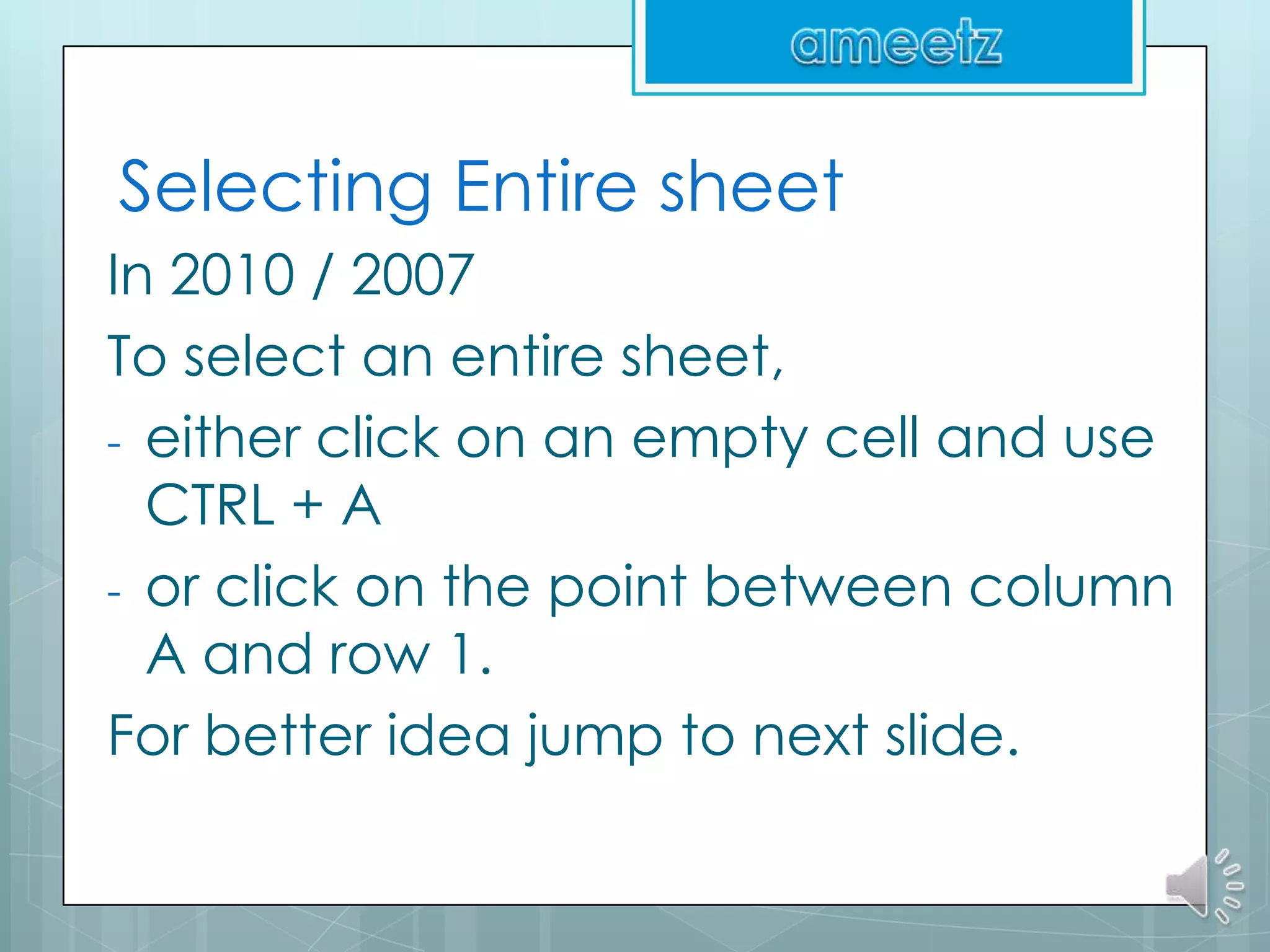 ameetz

Selecting Entire sheet

In 2010 / 2007

To select an entire sheet,

- either click on an empty cell and use CTRL + A
- or click on the point between column A and row 1.

For better idea jump to next slide.